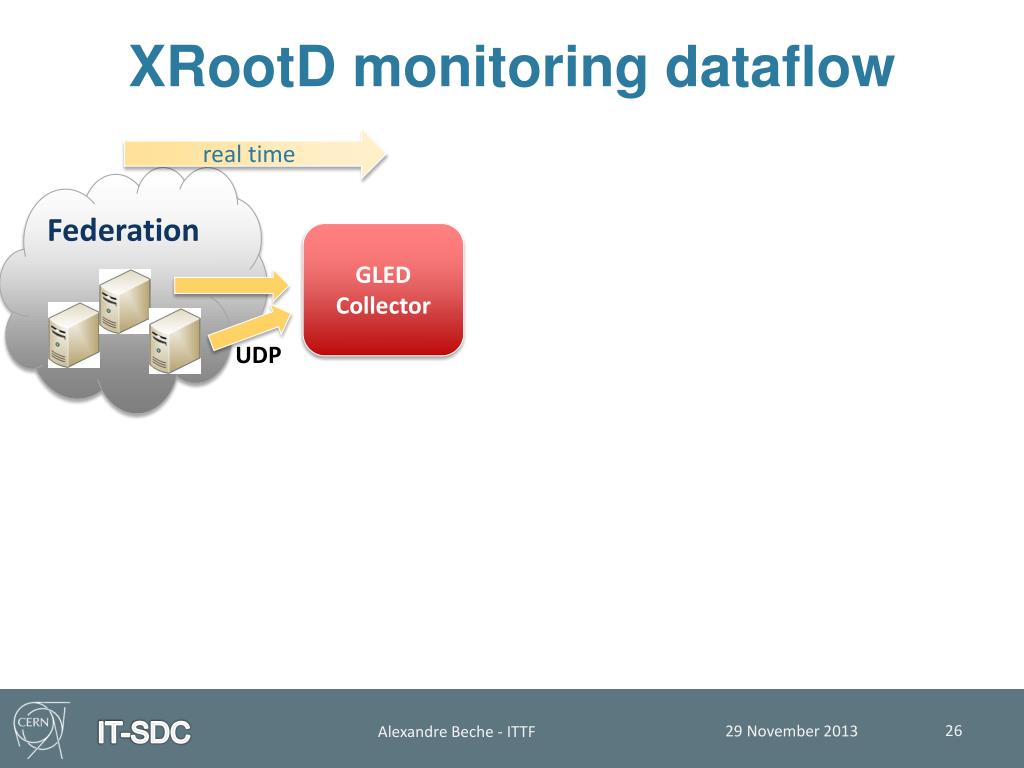 XRootD monitoring dataflow

real time

Federation

GLED Collector

UDP

CERN

IT-SDC

Alexandre Beche - ITTF

29 November 2013

26